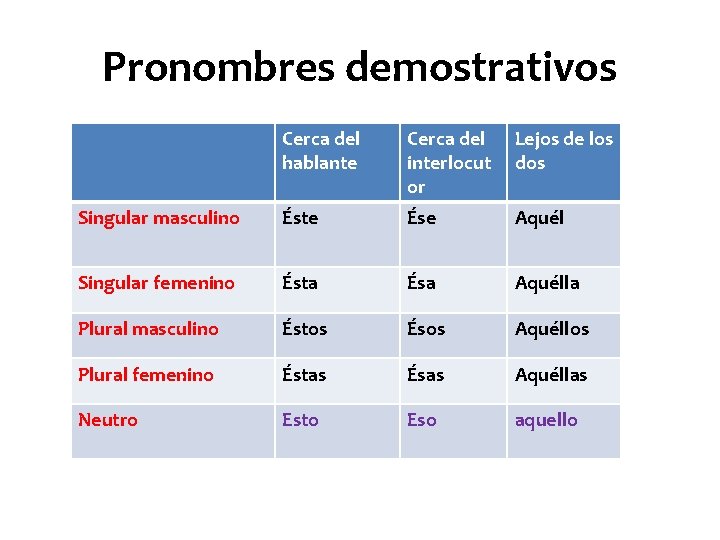 Pronombres demostrativos

| | Cerca del hablante | Cerca del interlocutor | Lejos de los dos |
|---|---|---|---|
| Singular masculino | Éste | Ése | Aquél |
| Singular femenino | Ésta | Ésa | Aquélla |
| Plural masculino | Éstos | Ésos | Aquéllos |
| Plural femenino | Éstas | Ésas | Aquéllas |
| Neutro | Esto | Eso | aquello |